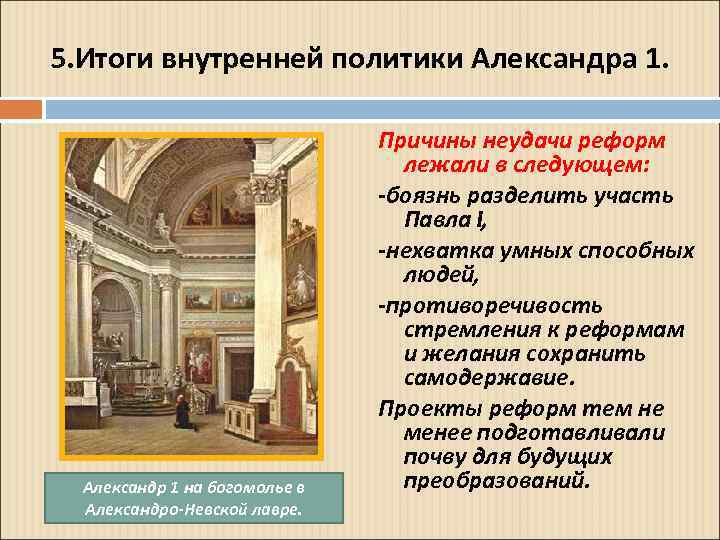 5.Итоги внутренней политики Александра 1.

Александр 1 на богомолье в Александро-Невской лавре.

Причины неудачи реформ лежали в следующем:

-боязнь разделить участь Павла I,

-нехватка умных способных людей,

-противоречивость стремления к реформам и желания сохранить самодержавие.

Проекты реформ тем не менее подготавливали почву для будущих преобразований.